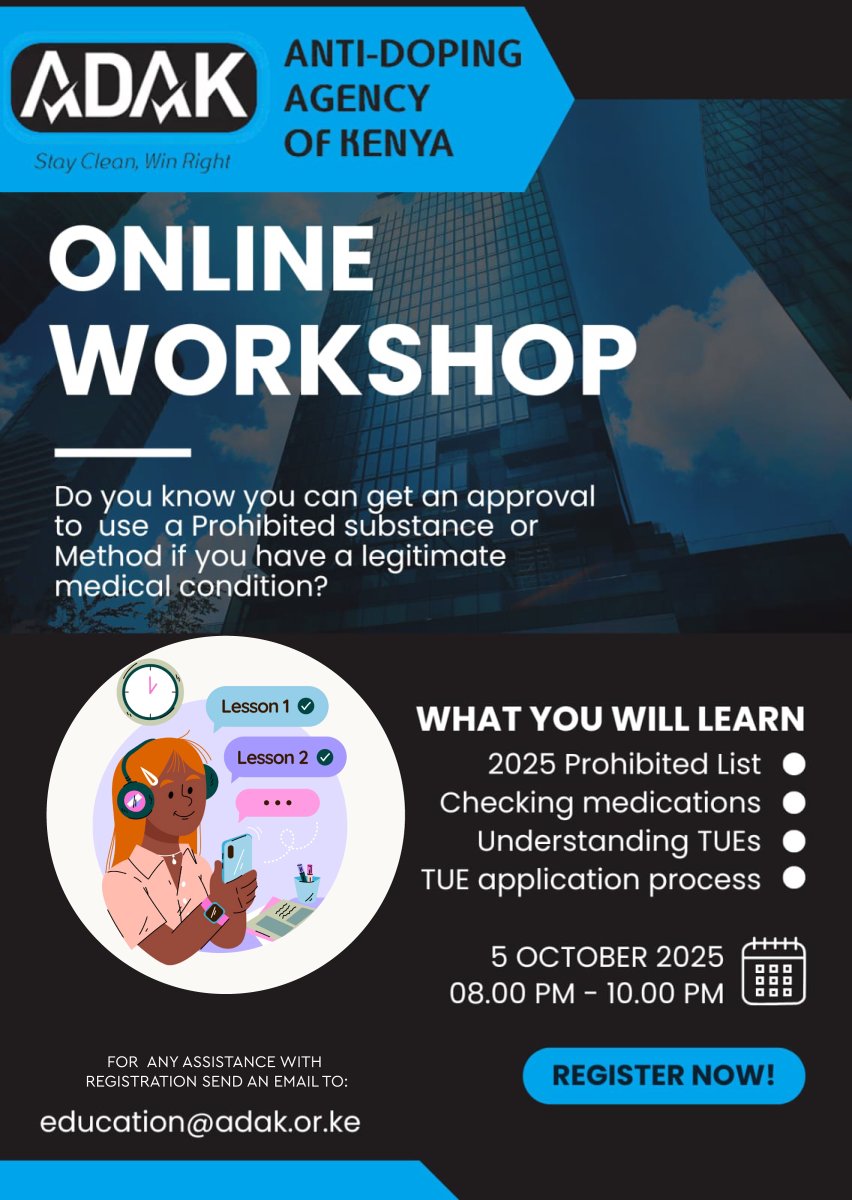 ADAK
Stay Clean, Win Right

ANTI-DOPING AGENCY OF KENYA

ONLINE WORKSHOP

Do you know you can get an approval to use a Prohibited substance or Method if you have a legitimate medical condition?

Lesson 1
Lesson 2
...

WHAT YOU WILL LEARN
2025 Prohibited List
Checking medications
Understanding TUEs
TUE application process

5 OCTOBER 2025
08.00 PM - 10.00 PM

FOR ANY ASSISTANCE WITH REGISTRATION SEND AN EMAIL TO:
education@adak.or.ke

REGISTER NOW!